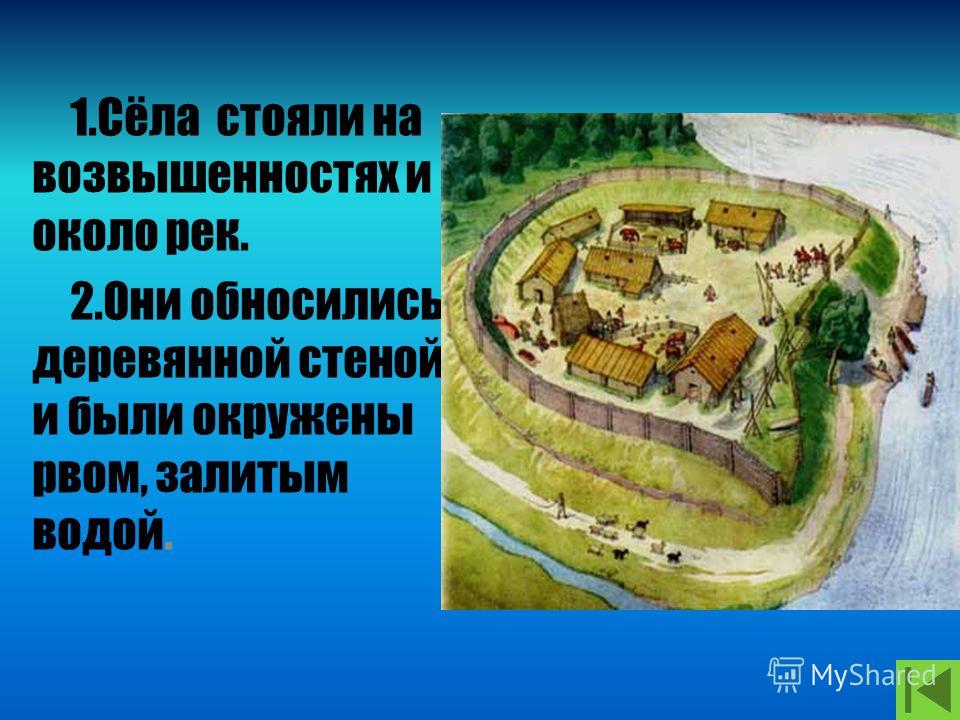 1.Сёла стояли на возвышенностях и около рек.

2.Они обносились деревянной стеной и были окружены рвом, залитым водой.

MyShared